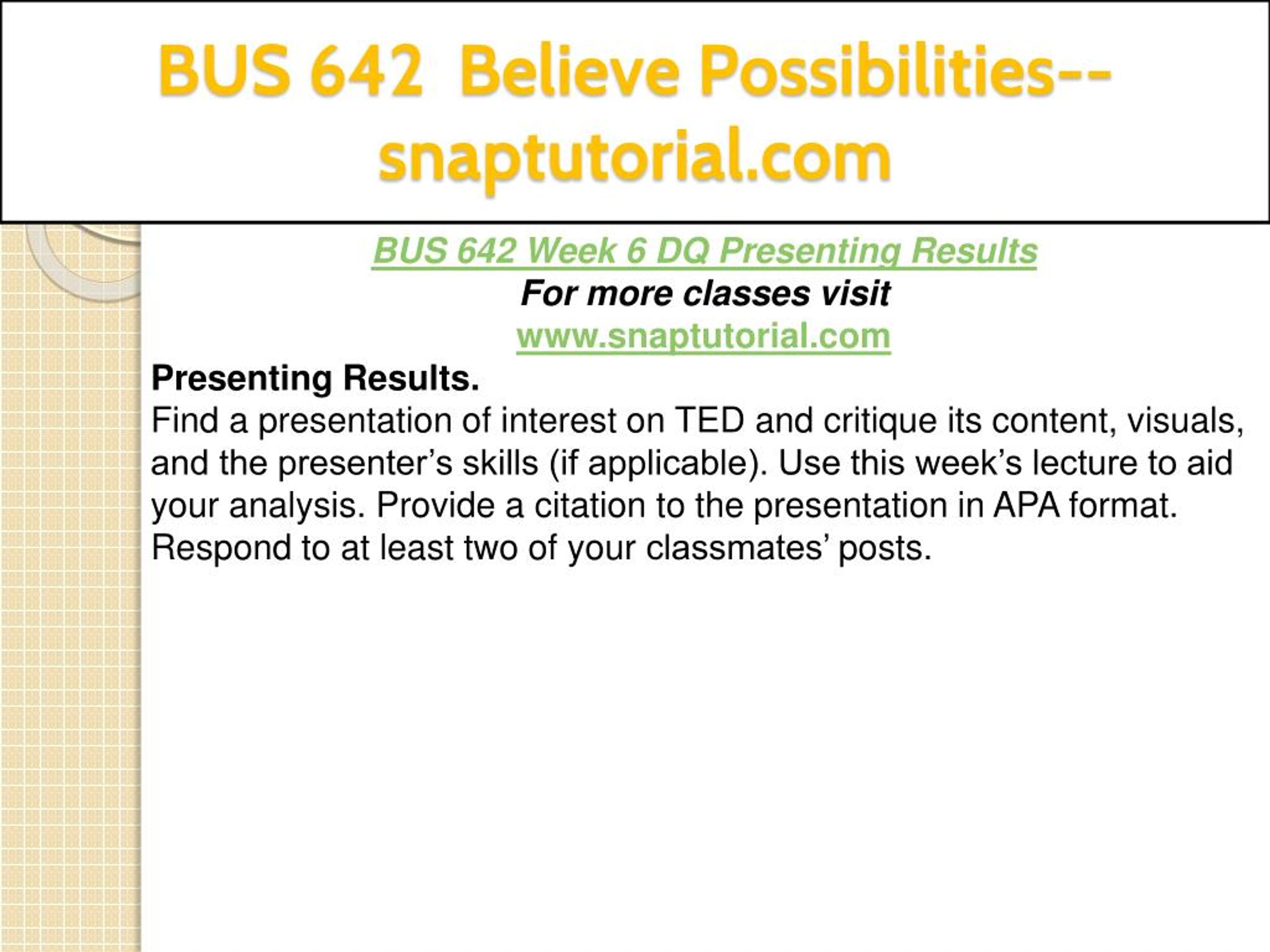 BUS 642 Believe Possibilities--snaptutorial.com

BUS 642 Week 6 DQ Presenting Results
For more classes visit
www.snaptutorial.com

Presenting Results.
Find a presentation of interest on TED and critique its content, visuals, and the presenter’s skills (if applicable). Use this week’s lecture to aid your analysis. Provide a citation to the presentation in APA format. Respond to at least two of your classmates’ posts.